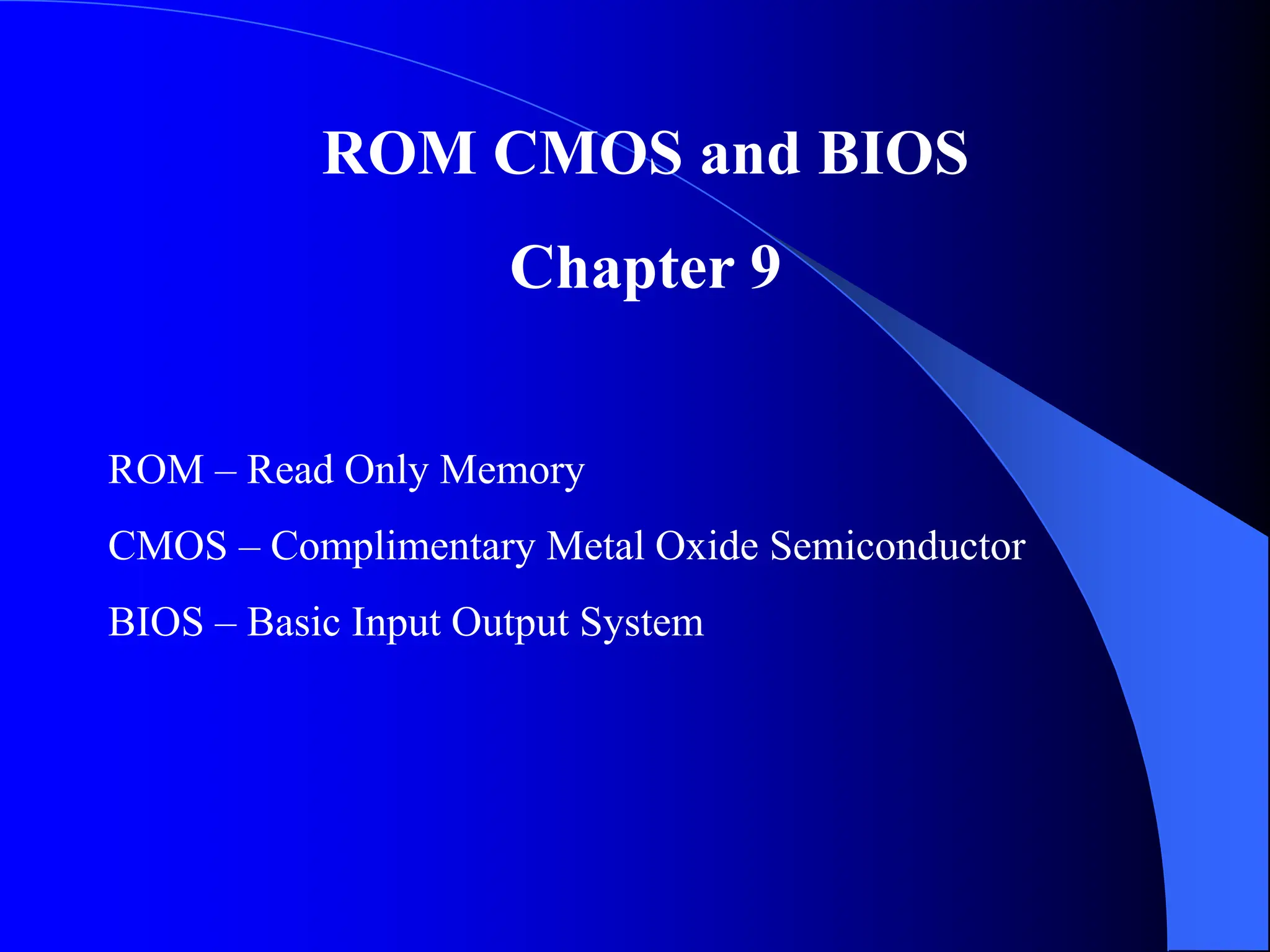 ROM CMOS and BIOS

Chapter 9

ROM – Read Only Memory

CMOS – Complimentary Metal Oxide Semiconductor

BIOS – Basic Input Output System